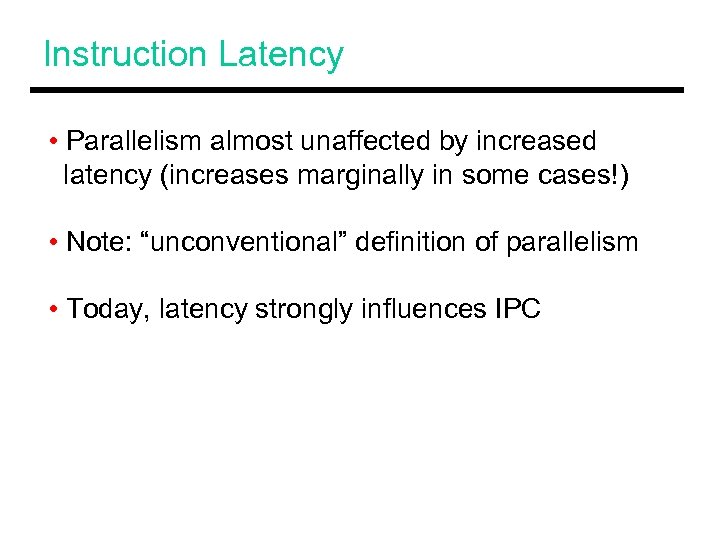 Instruction Latency

• Parallelism almost unaffected by increased latency (increases marginally in some cases!)

• Note: “unconventional” definition of parallelism

• Today, latency strongly influences IPC